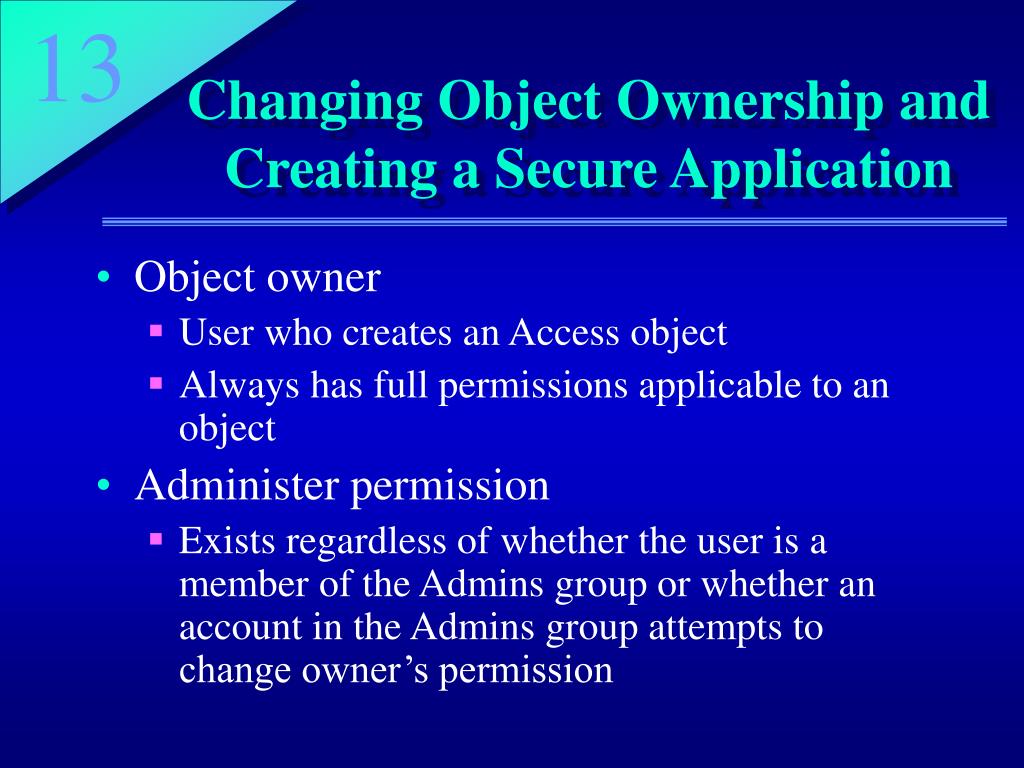 13

Changing Object Ownership and Creating a Secure Application

• Object owner
 ▪ User who creates an Access object
 ▪ Always has full permissions applicable to an object
• Administer permission
 ▪ Exists regardless of whether the user is a member of the Admins group or whether an account in the Admins group attempts to change owner’s permission